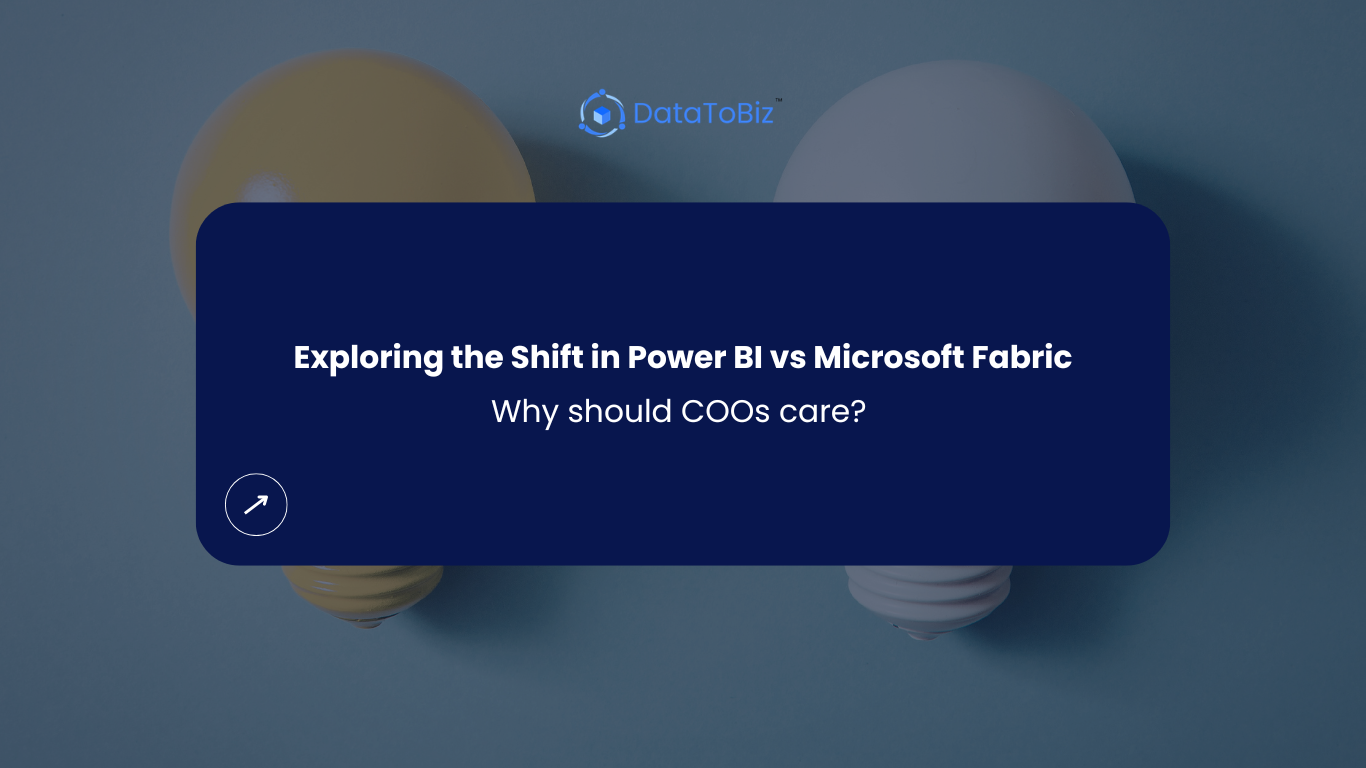 DataToBiz™

Exploring the Shift in Power BI vs Microsoft Fabric
Why should COOs care?